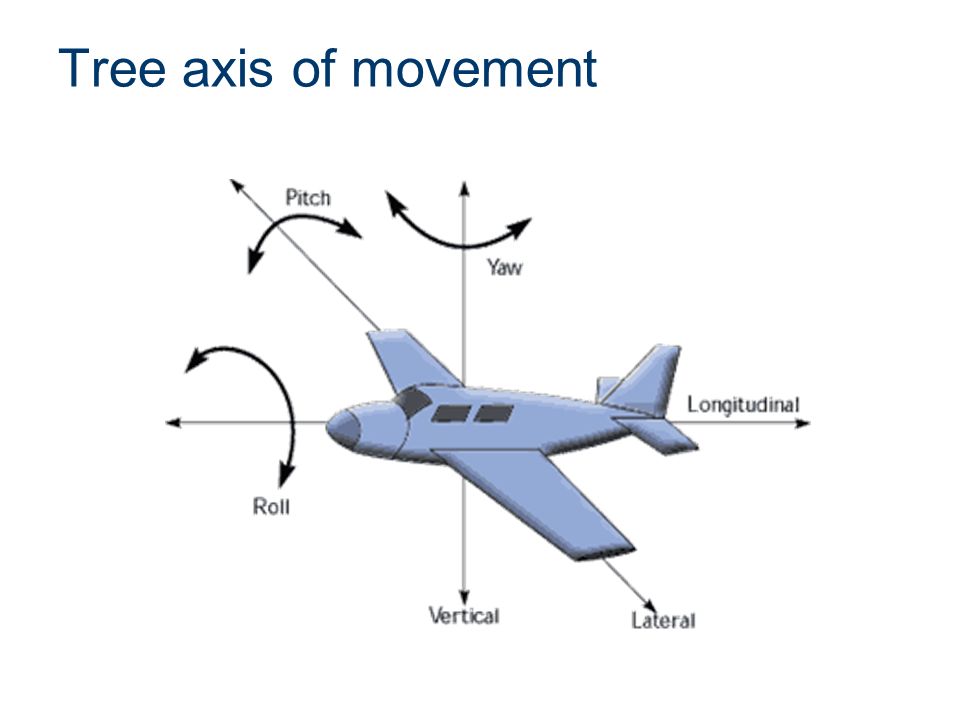 Tree axis of movement

Pitch

Yaw

Longitudinal

Roll

Vertical

Lateral